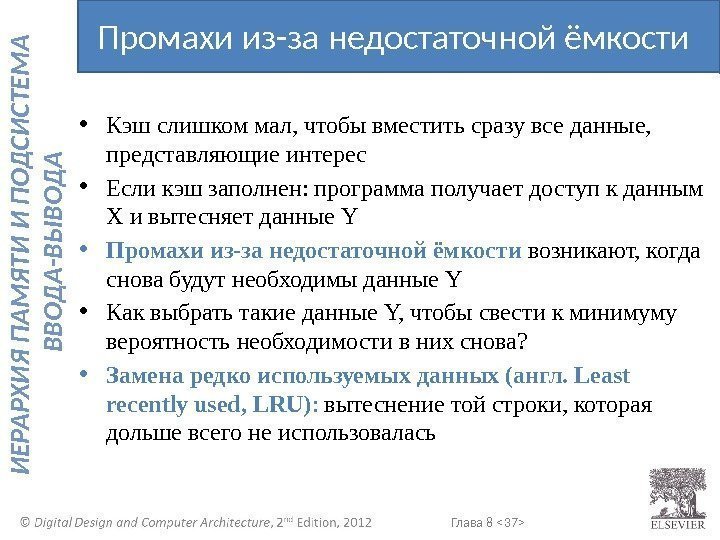 ИЕРАРХИЯ ПАМЯТИ И ПОДСИСТЕМА ВВОДА-ВЫВОДА

Промахи из-за недостаточной ёмкости

• Кэш слишком мал, чтобы вместить сразу все данные, представляющие интерес
• Если кэш заполнен: программа получает доступ к данным X и вытесняет данные Y
• Промахи из-за недостаточной ёмкости возникают, когда снова будут необходимы данные Y
• Как выбрать такие данные Y, чтобы свести к минимуму вероятность необходимости в них снова?
• Замена редко используемых данных (англ. Least recently used, LRU): вытеснение той строки, которая дольше всего не использовалась

© Digital Design and Computer Architecture, 2nd Edition, 2012

Глава 8 <37>

ELSEVIER